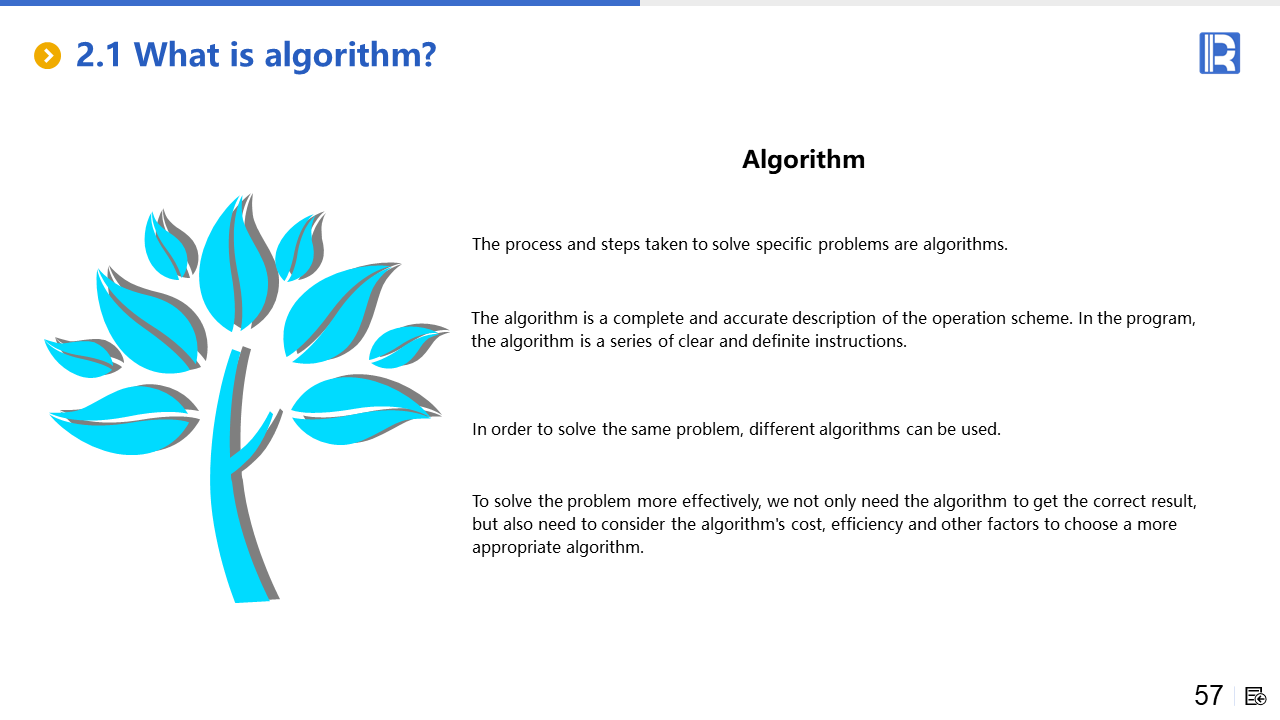 2.1 What is algorithm?

Algorithm

The process and steps taken to solve specific problems are algorithms.

The algorithm is a complete and accurate description of the operation scheme. In the program, the algorithm is a series of clear and definite instructions.

In order to solve the same problem, different algorithms can be used.

To solve the problem more effectively, we not only need the algorithm to get the correct result, but also need to consider the algorithm's cost, efficiency and other factors to choose a more appropriate algorithm.

57